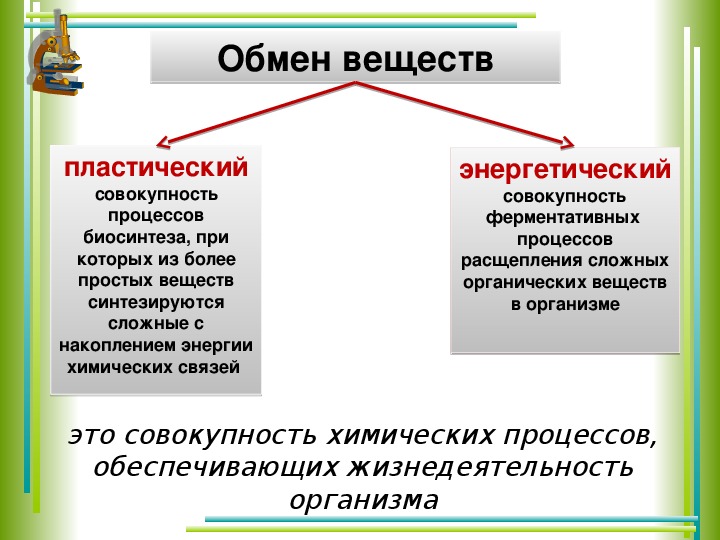 Обмен веществ

пластический
совокупность процессов биосинтеза, при которых из более простых веществ синтезируются сложные с накоплением энергии химических связей

энергетический
совокупность ферментативных процессов расщепления сложных органических веществ в организме

это совокупность химических процессов, обеспечивающих жизнедеятельность организма